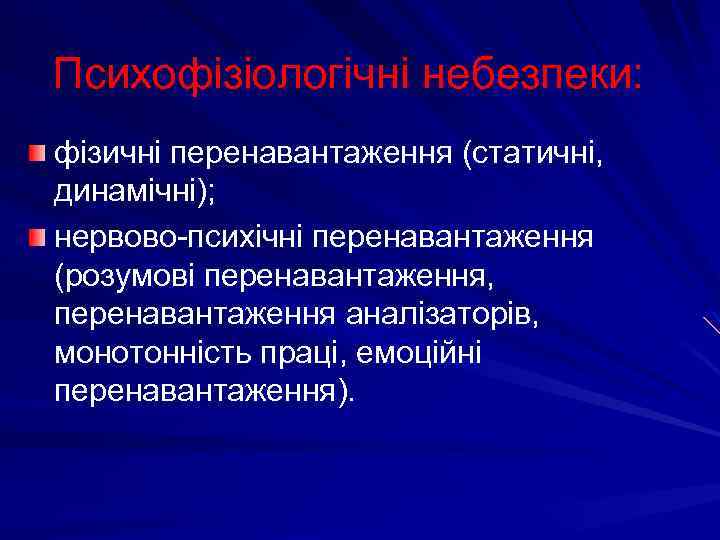 Психофізіологічні небезпеки:

фізичні перенавантаження (статичні, динамічні);

нервово-психічні перенавантаження (розумові перенавантаження, перенавантаження аналізаторів, монотонність праці, емоційні перенавантаження).